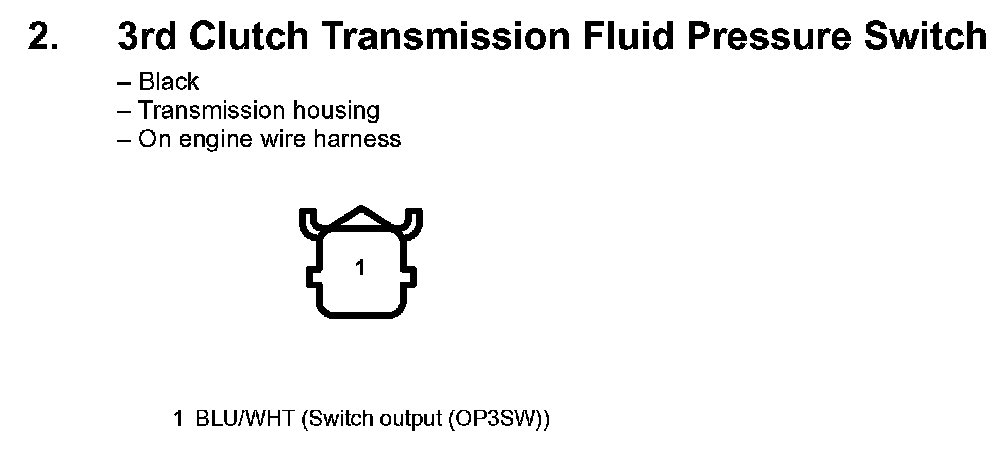 2. 3rd Clutch Transmission Fluid Pressure Switch

– Black
– Transmission housing
– On engine wire harness

1

1 BLU/WHT (Switch output (OP3SW))